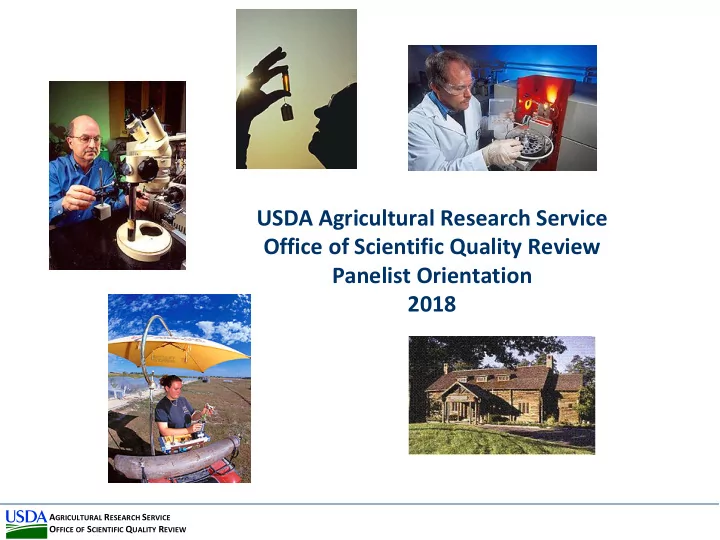 USDA Agricultural Research Service
Office of Scientific Quality Review
Panelist Orientation
2018

USDA AGRICULTURAL RESEARCH SERVICE
OFFICE OF SCIENTIFIC QUALITY REVIEW